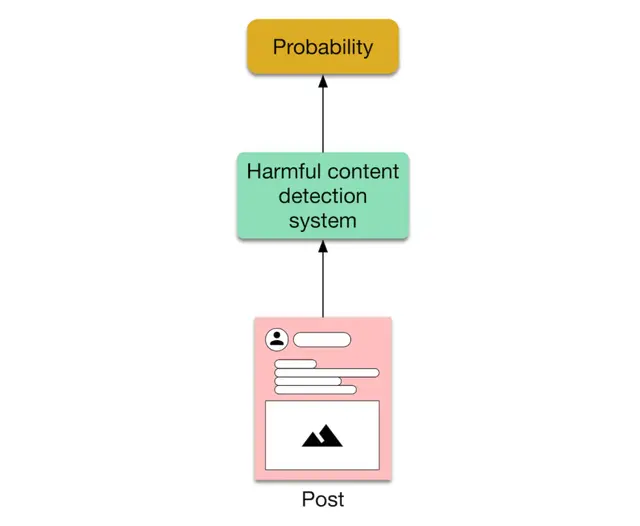 Probability

Harmful content detection system

Post